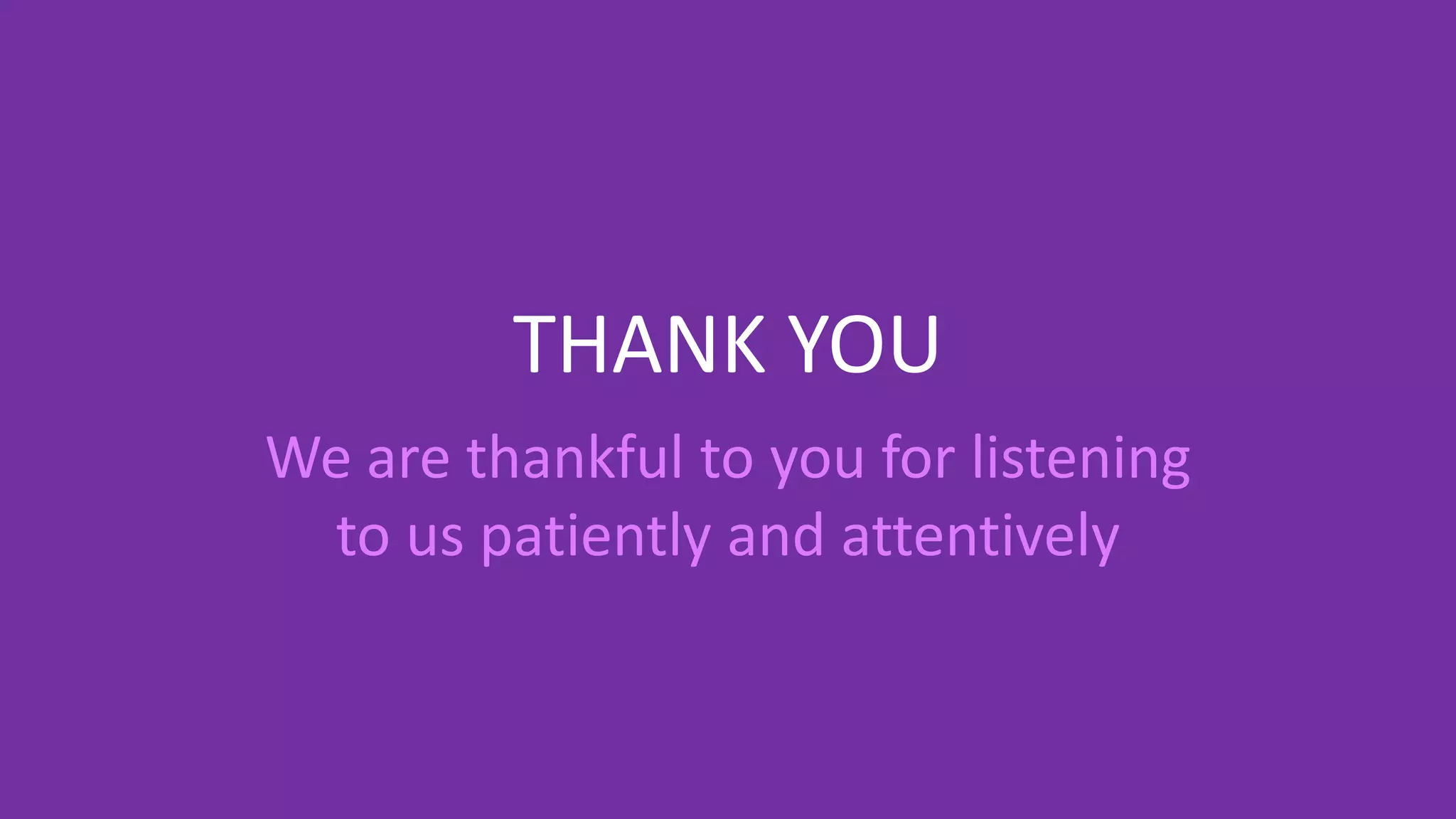 THANK YOU

We are thankful to you for listening to us patiently and attentively